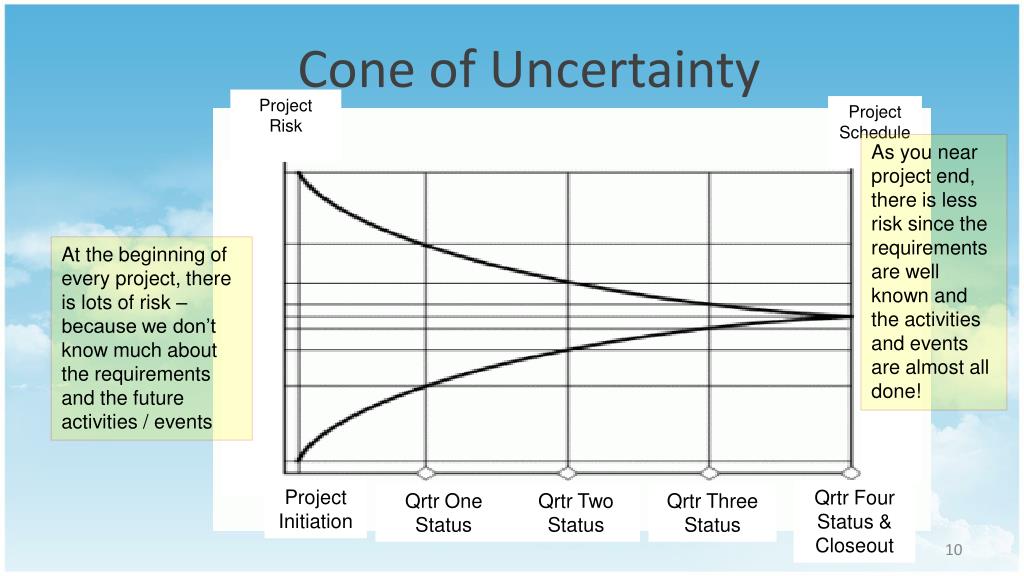 Cone of Uncertainty

Project Risk

Project Schedule

At the beginning of every project, there is lots of risk – because we don't know much about the requirements and the future activities / events

As you near project end, there is less risk since the requirements are well known and the activities and events are almost all done!

Project Initiation

Qrtr One Status

Qrtr Two Status

Qrtr Three Status

Qrtr Four Status & Closeout

10